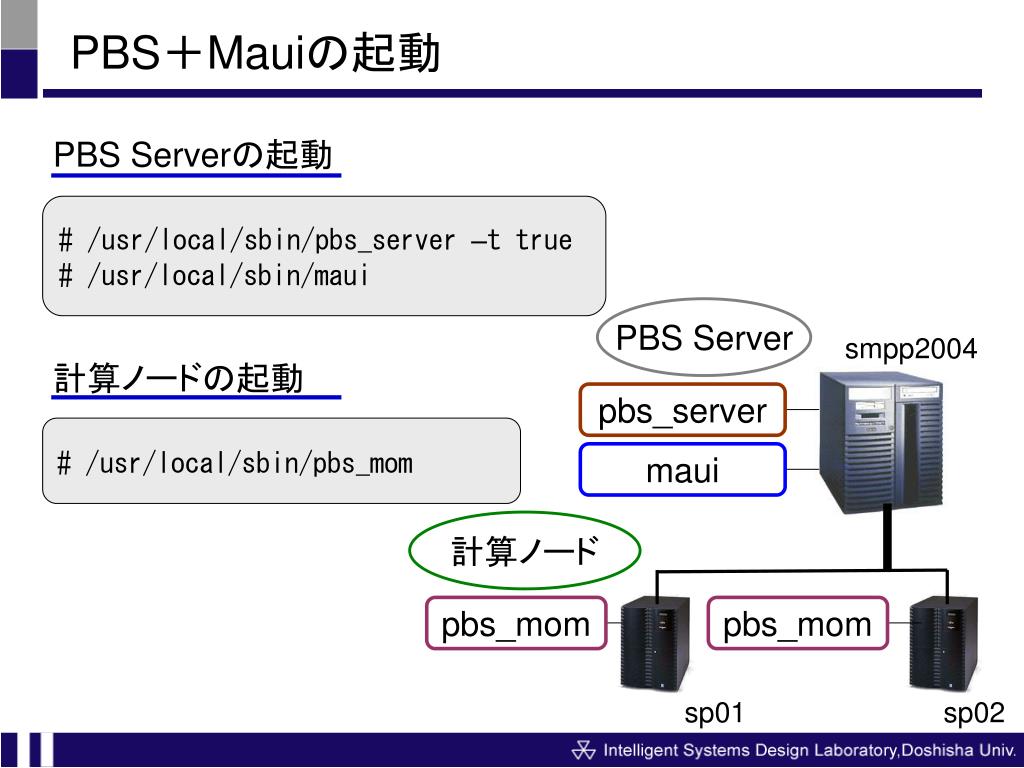 PBS＋Mauiの起動

PBS Serverの起動

# /usr/local/sbin/pbs_server –t true
# /usr/local/sbin/maui

計算ノードの起動

# /usr/local/sbin/pbs_mom

PBS Server

smpp2004

pbs_server

maui

計算ノード

pbs_mom

pbs_mom

sp01

sp02

Intelligent Systems Design Laboratory,Doshisha Univ.